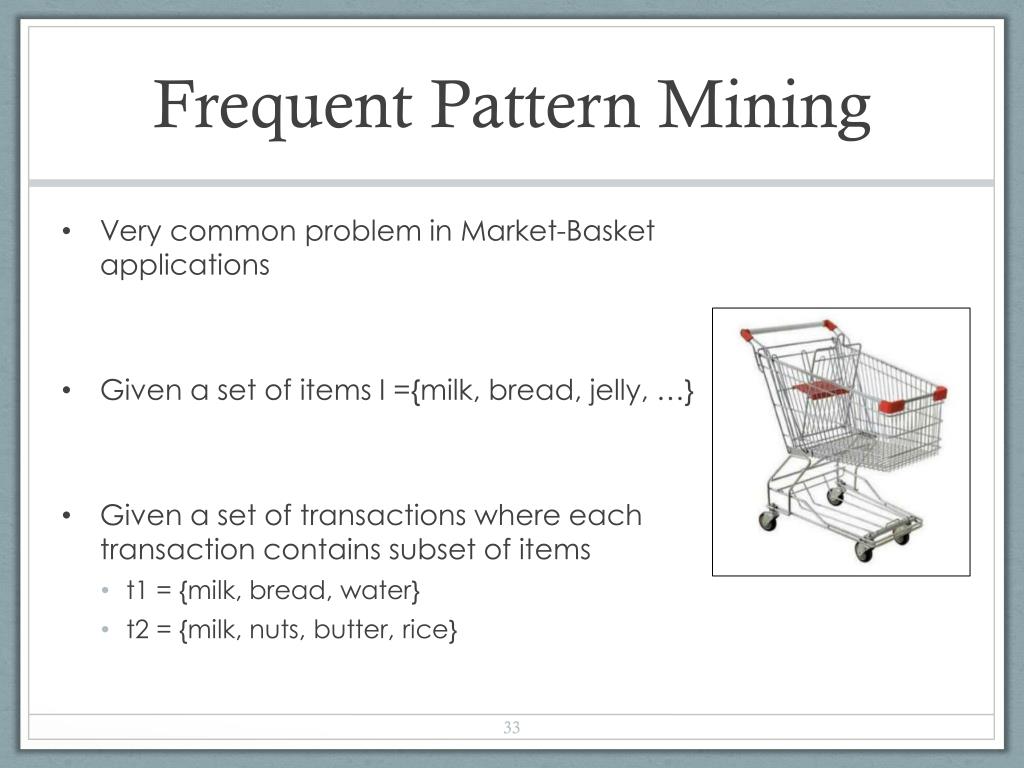 Frequent Pattern Mining

• Very common problem in Market-Basket applications

• Given a set of items I ={milk, bread, jelly, …}

• Given a set of transactions where each transaction contains subset of items
  • t1 = {milk, bread, water}
  • t2 = {milk, nuts, butter, rice}

33